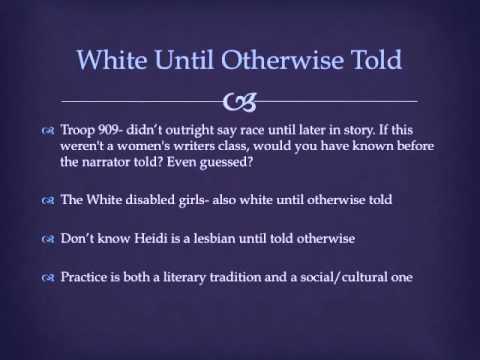 White Until Otherwise Told

Troop 909- didn't outright say race until later in story. If this weren't a women's writers class, would you have known before the narrator told? Even guessed?

The White disabled girls- also white until otherwise told

Don't know Heidi is a lesbian until told otherwise

Practice is both a literary tradition and a social/cultural one